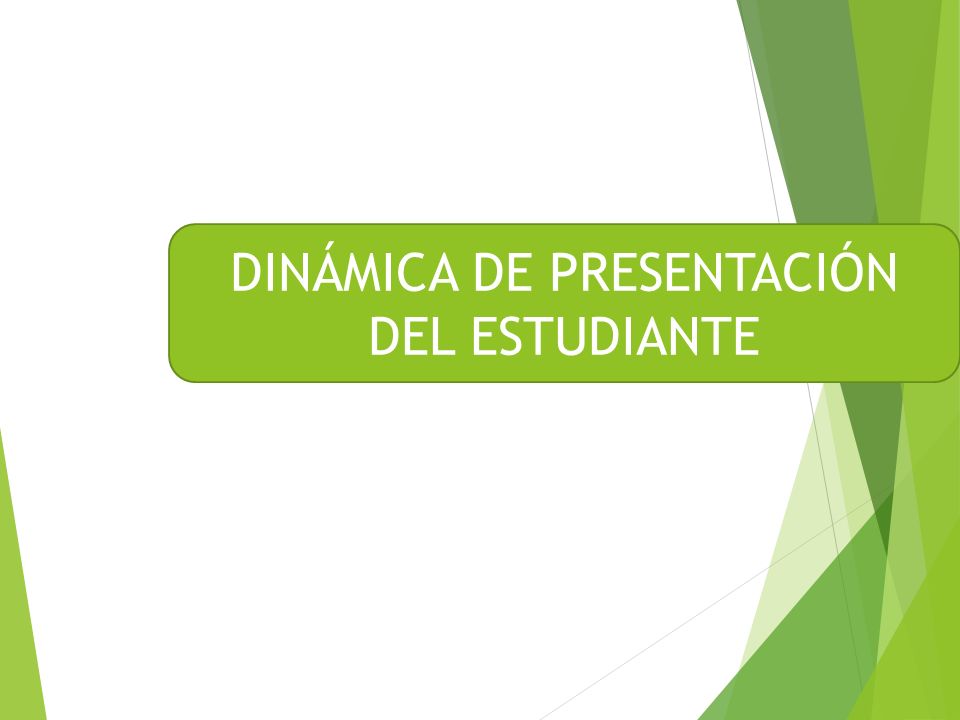 DINÁMICA DE PRESENTACIÓN DEL ESTUDIANTE